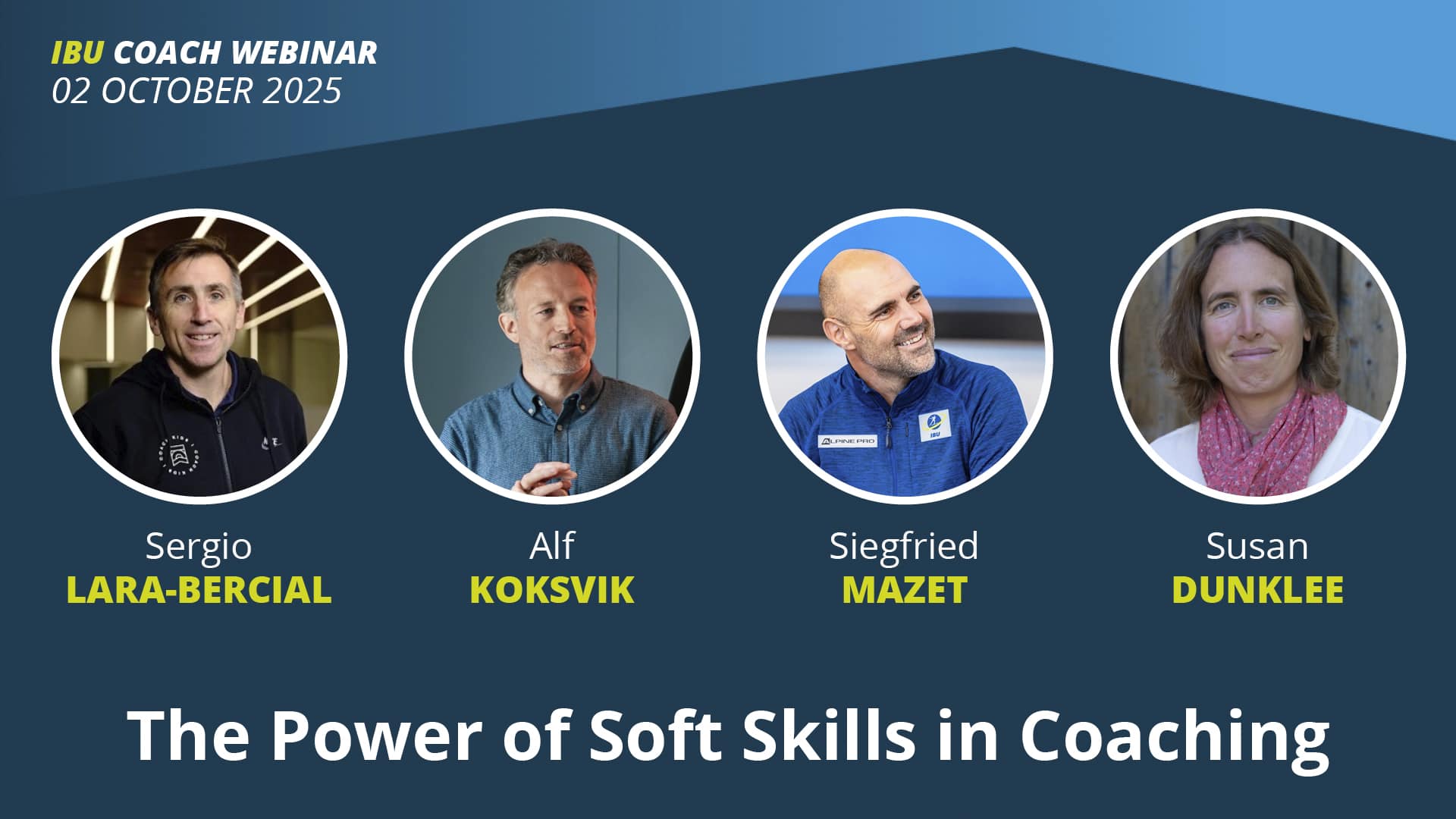 IBU COACH WEBINAR
02 OCTOBER 2025

ALPINE PRO

IBU

Sergio
LARA-BERCIAL

Alf
KOKSVIK

Siegfried
MAZET

Susan
DUNKLEE

The Power of Soft Skills in Coaching